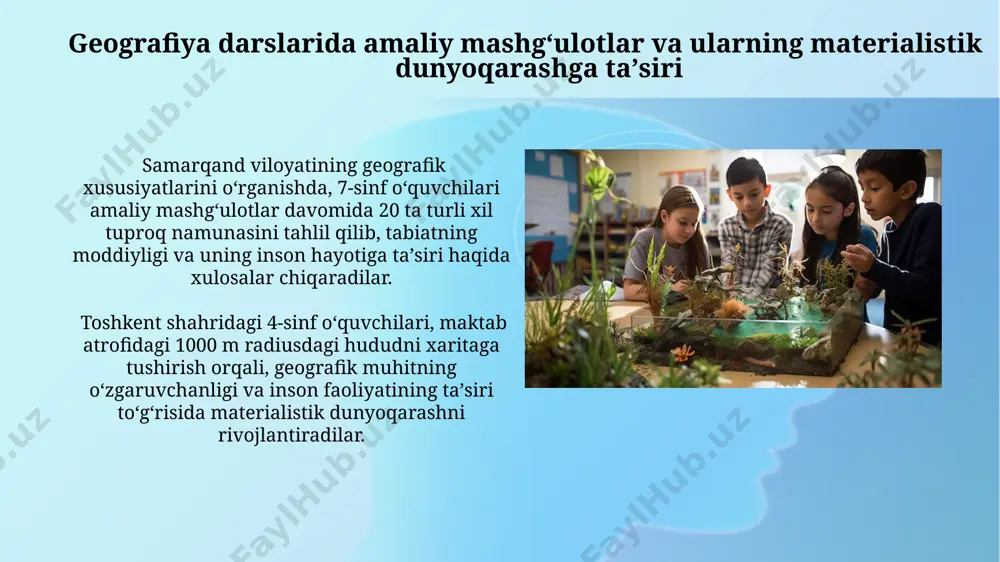 Geografiya darslarida amaliy mashg‘ulotlar va ularning materialistik dunyoqarashga ta’siri

Samarqand viloyatining geografik xususiyatlarini o‘rganishda, 7-sinf o‘quvchilari amaliy mashg‘ulotlar davomida 20 ta turli xil tuproq namunasini tahlil qilib, tabiatning moddiyligi va uning inson hayotiga ta’siri haqida xulosalar chiqaradilar.

Toshkent shahridagi 4-sinf o‘quvchilari, maktab atrofidagi 1000 m radiusdagi hududni xaritaga tushirish orqali, geografik muhitning o‘zgaruvchanligi va inson faoliyatining ta’siri to‘g‘risida materialistik dunyoqarashni rivojlantiradilar.

FaylHub.uz FaylHub.uz FaylHub.uz FaylHub.uz FaylHub.uz FaylHub.uz